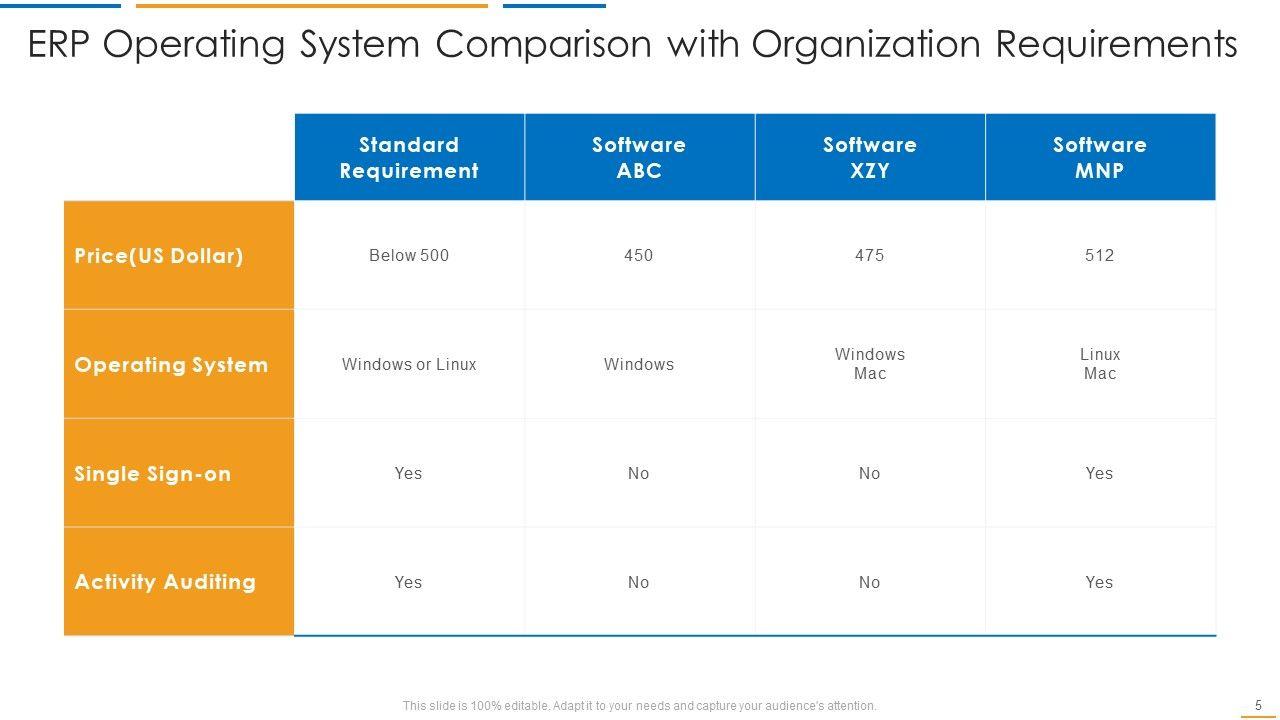 ERP Operating System Comparison with Organization Requirements

| | Standard Requirement | Software ABC | Software XZY | Software MNP |
|---|---|---|---|---|
| Price(US Dollar) | Below 500 | 450 | 475 | 512 |
| Operating System | Windows or Linux | Windows | Windows Mac | Linux Mac |
| Single Sign-on | Yes | No | No | Yes |
| Activity Auditing | Yes | No | No | Yes |

This slide is 100% editable, Adapt it to your needs and capture your audience's attention.

5